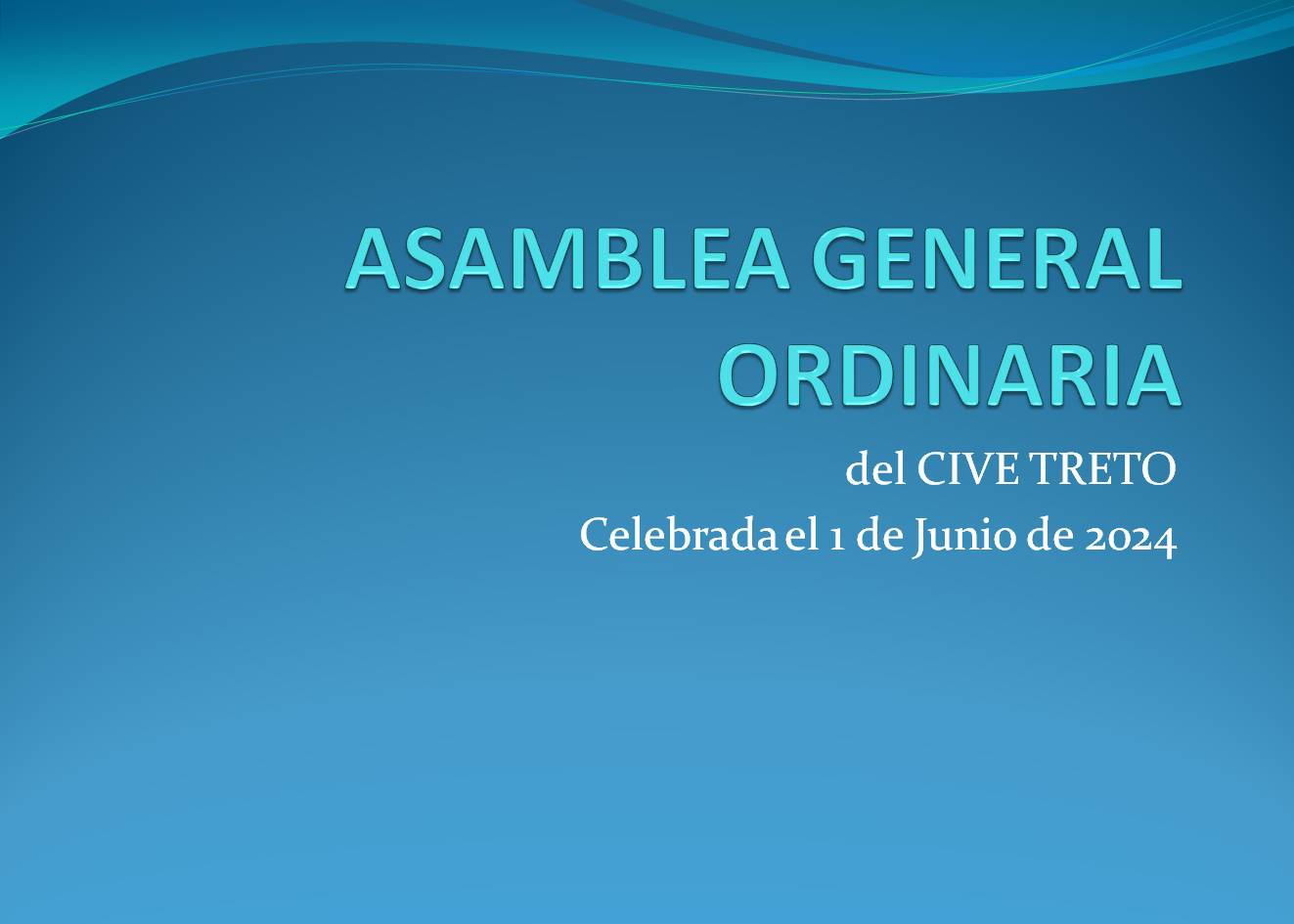 ASAMBLEA GENERAL ORDINARIA

del CIVE TRETO
Celebrada el 1 de Junio de 2024